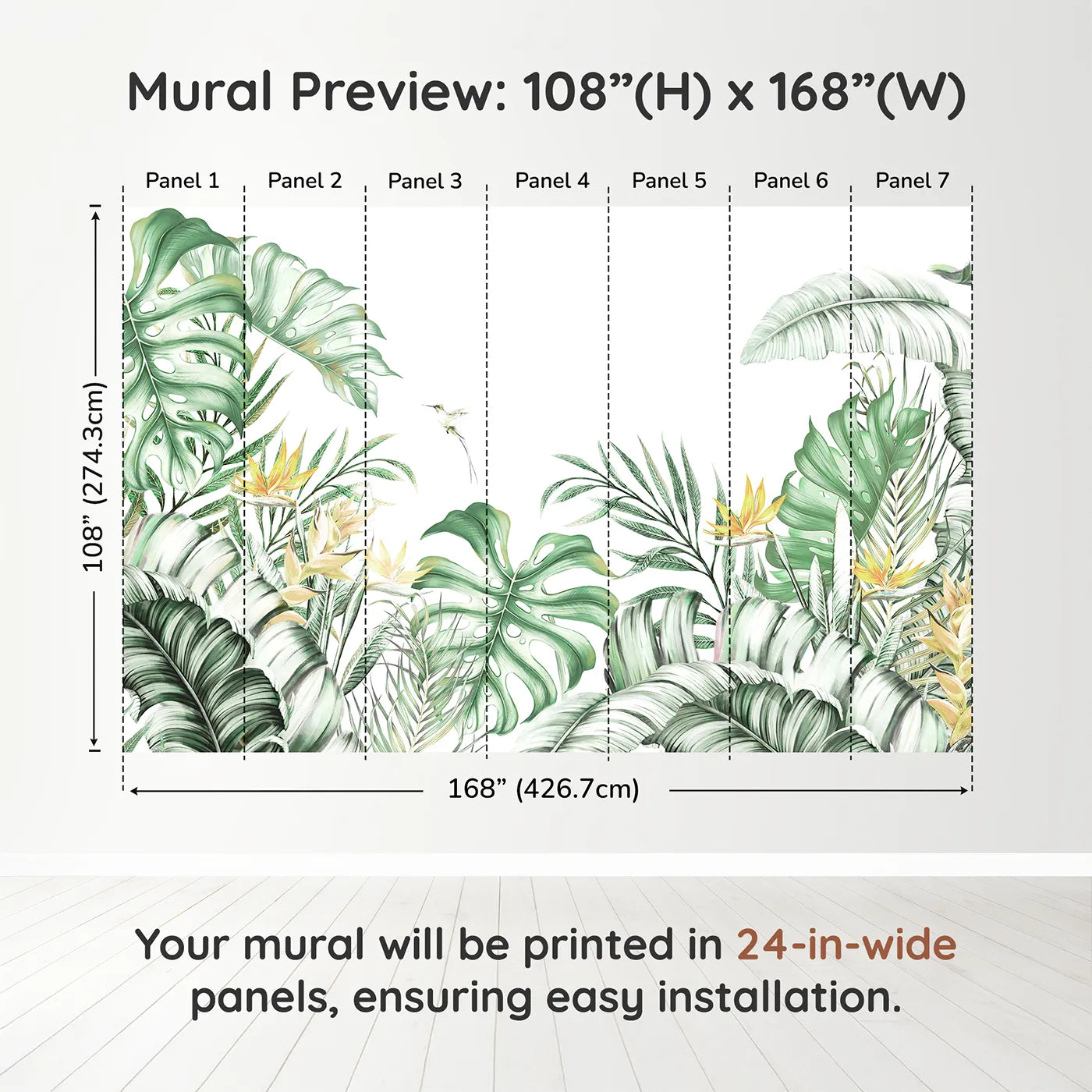 Mural Preview: 108”(H) x 168”(W)

Panel 1 Panel 2 Panel 3 Panel 4 Panel 5 Panel 6 Panel 7

108” (274.3cm)

168” (426.7cm)

Your mural will be printed in 24-in-wide panels, ensuring easy installation.